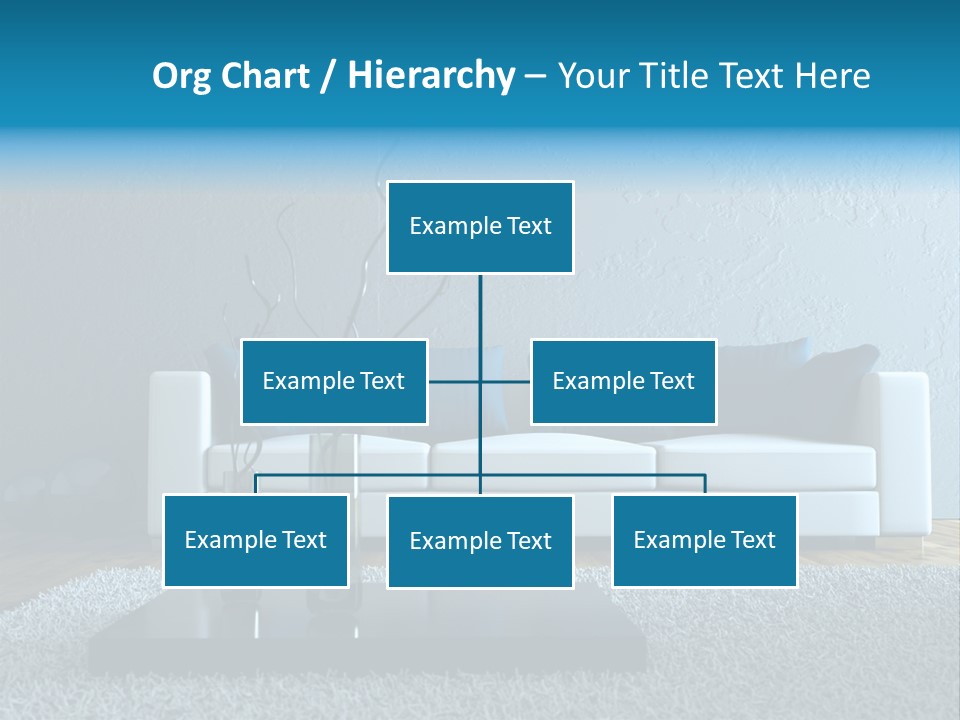 Org Chart / Hierarchy – Your Title Text Here

Example Text

Example Text

Example Text

Example Text

Example Text

Example Text